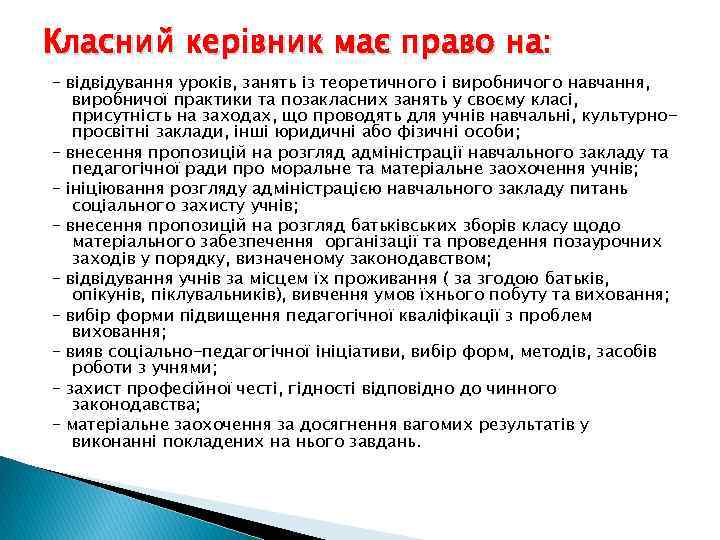 Класний керівник має право на:

– відвідування уроків, занять із теоретичного і виробничого навчання, виробничої практики та позакласних занять у своєму класі, присутність на заходах, що проводять для учнів навчальні, культурно-просвітні заклади, інші юридичні або фізичні особи;
– внесення пропозицій на розгляд адміністрації навчального закладу та педагогічної ради про моральне та матеріальне заохочення учнів;
– ініціювання розгляду адміністрацією навчального закладу питань соціального захисту учнів;
– внесення пропозицій на розгляд батьківських зборів класу щодо матеріального забезпечення організації та проведення позаурочних заходів у порядку, визначеному законодавством;
– відвідування учнів за місцем їх проживання ( за згодою батьків, опікунів, піклувальників), вивчення умов їхнього побуту та виховання;
– вибір форми підвищення педагогічної кваліфікації з проблем виховання;
– вияв соціально-педагогічної ініціативи, вибір форм, методів, засобів роботи з учнями;
– захист професійної честі, гідності відповідно до чинного законодавства;
– матеріальне заохочення за досягнення вагомих результатів у виконанні покладених на нього завдань.